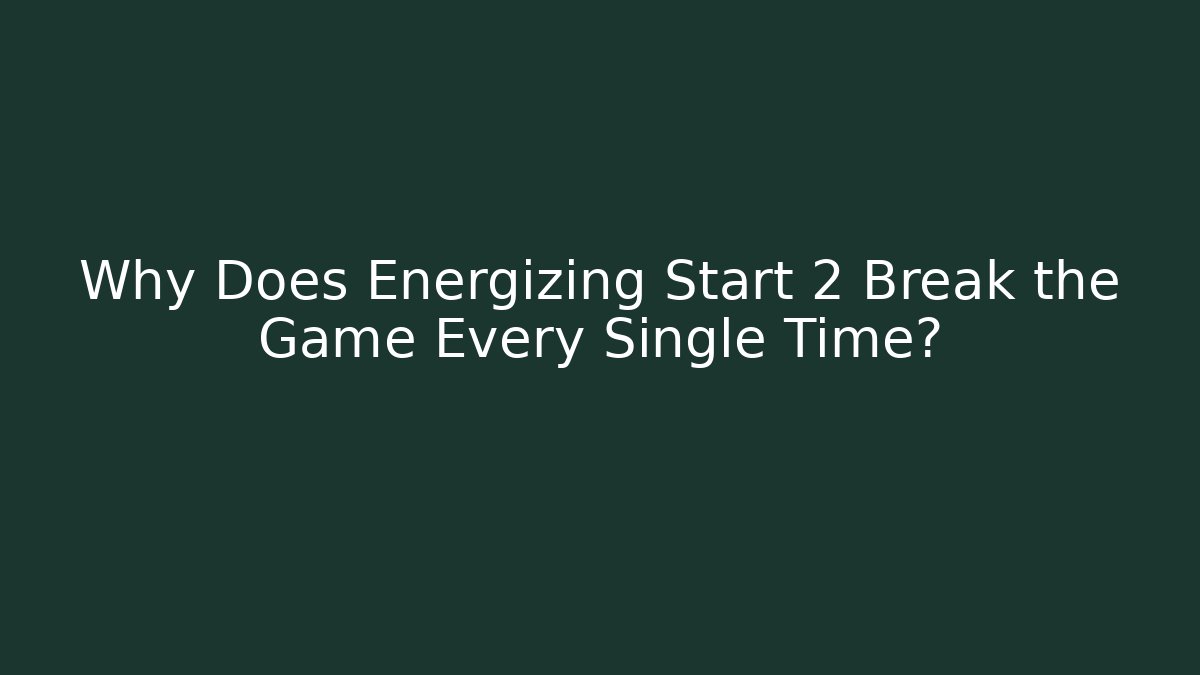 Why Does Energizing Start 2 Break the Game Every Single Time?